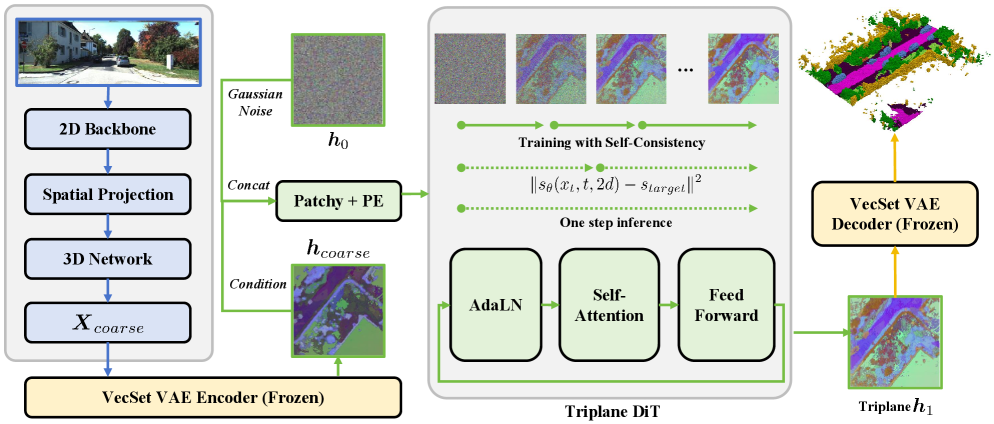 2D Backbone

Spatial Projection

3D Network

$X_{coarse}$

VecSet VAE Encoder (Frozen)

Gaussian Noise

$h_0$

Concat

Patchy + PE

Condition

$h_{coarse}$

...

Training with Self-Consistency

$\|s_\theta(x_t, t, 2d) - s_{target}\|^2$

One step inference

AdaLN

Self-Attention

Feed Forward

Triplane DiT

VecSet VAE Decoder (Frozen)

Triplane $h_1$